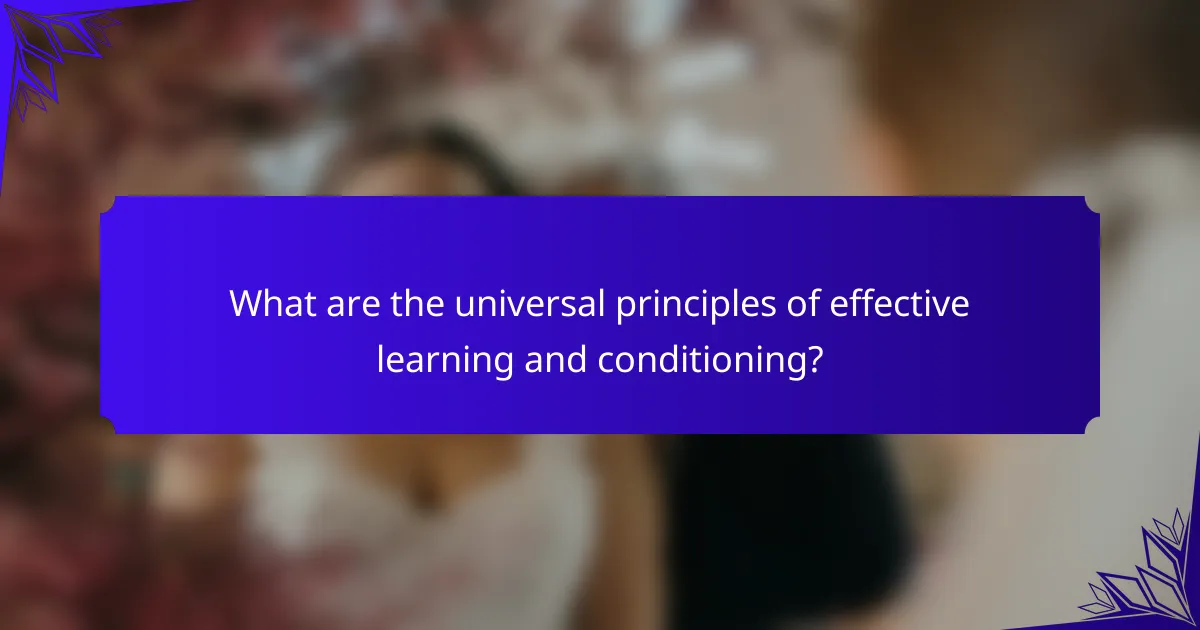 What are the universal principles of effective learning and conditioning?